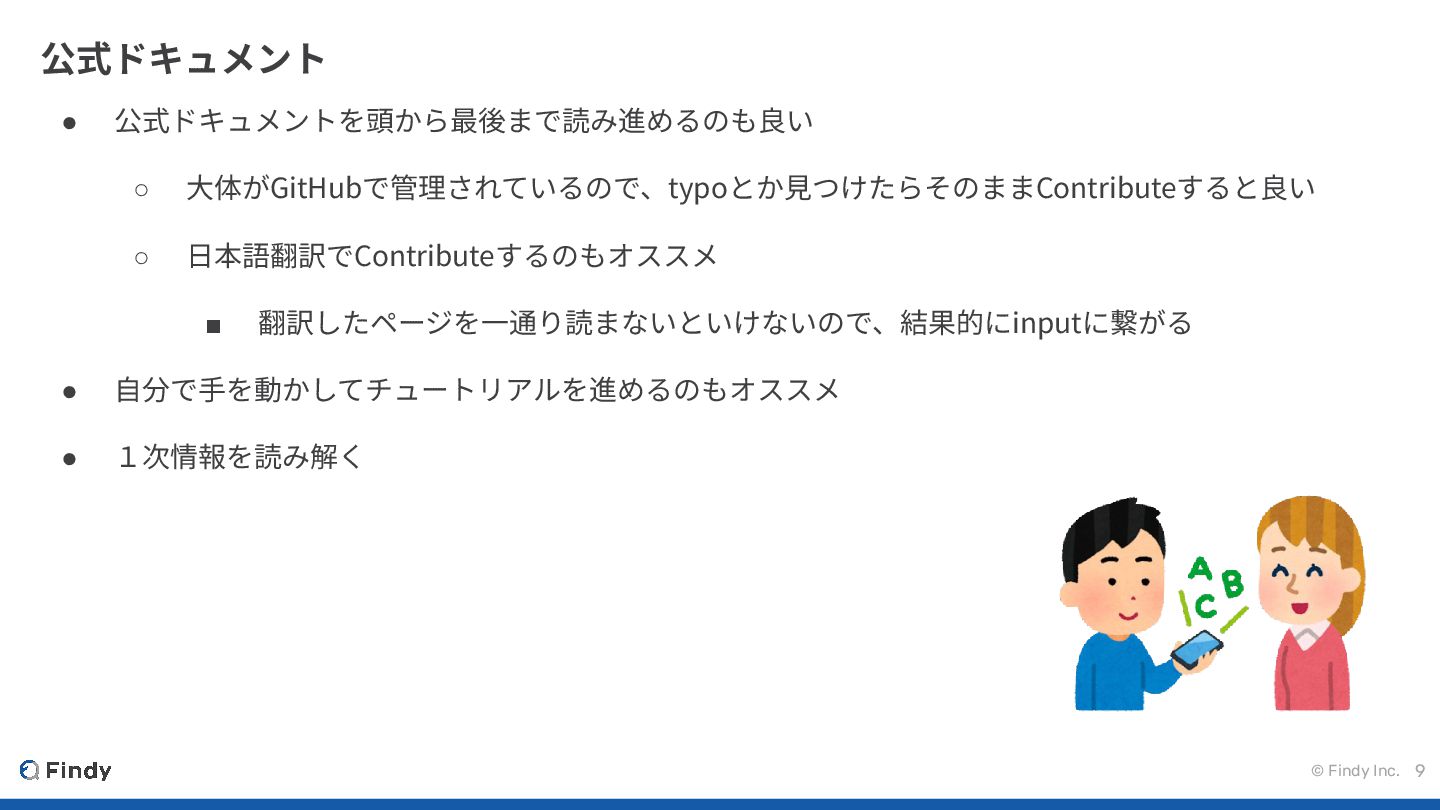 公式ドキュメント

● 公式ドキュメントを頭から最後まで読み進めるのも良い

○ 大体がGitHubで管理されているので、typoとか見つけたらそのままContributeすると良い

○ 日本語翻訳でContributeするのもオススメ

■ 翻訳したページを一通り読まないといけないので、結果的にinputに繋がる

● 自分で手を動かしてチュートリアルを進めるのもオススメ

● １次情報を読み解く

A B C

Findy

© Findy Inc. 9